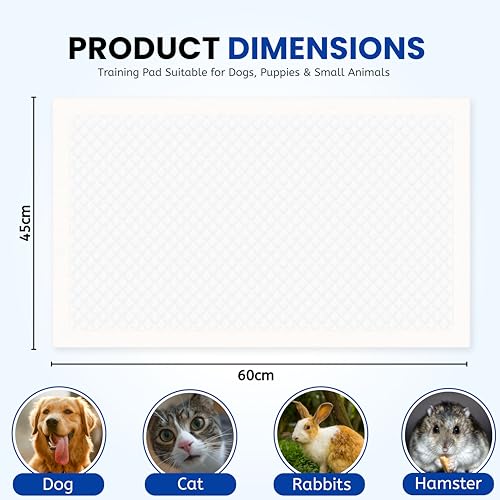 PRODUCT DIMENSIONS
Training Pad Suitable for Dogs, Puppies & Small Animals

45cm

60cm

Dog

Cat

Rabbits

Hamster